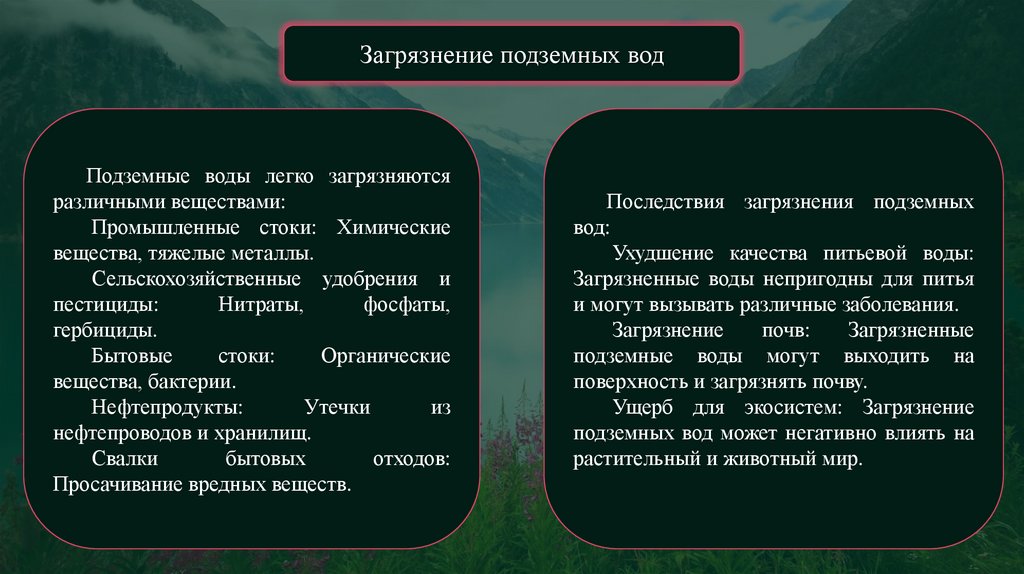 Загрязнение подземных вод

Подземные воды легко загрязняются различными веществами:

Промышленные стоки: Химические вещества, тяжелые металлы.

Сельскохозяйственные удобрения и пестициды: Нитраты, фосфаты, гербициды.

Бытовые стоки: Органические вещества, бактерии.

Нефтепродукты: Утечки из нефтепроводов и хранилищ.

Свалки бытовых отходов: Просачивание вредных веществ.

Последствия загрязнения подземных вод:

Ухудшение качества питьевой воды: Загрязненные воды непригодны для питья и могут вызывать различные заболевания.

Загрязнение почв: Загрязненные подземные воды могут выходить на поверхность и загрязнять почву.

Ущерб для экосистем: Загрязнение подземных вод может негативно влиять на растительный и животный мир.